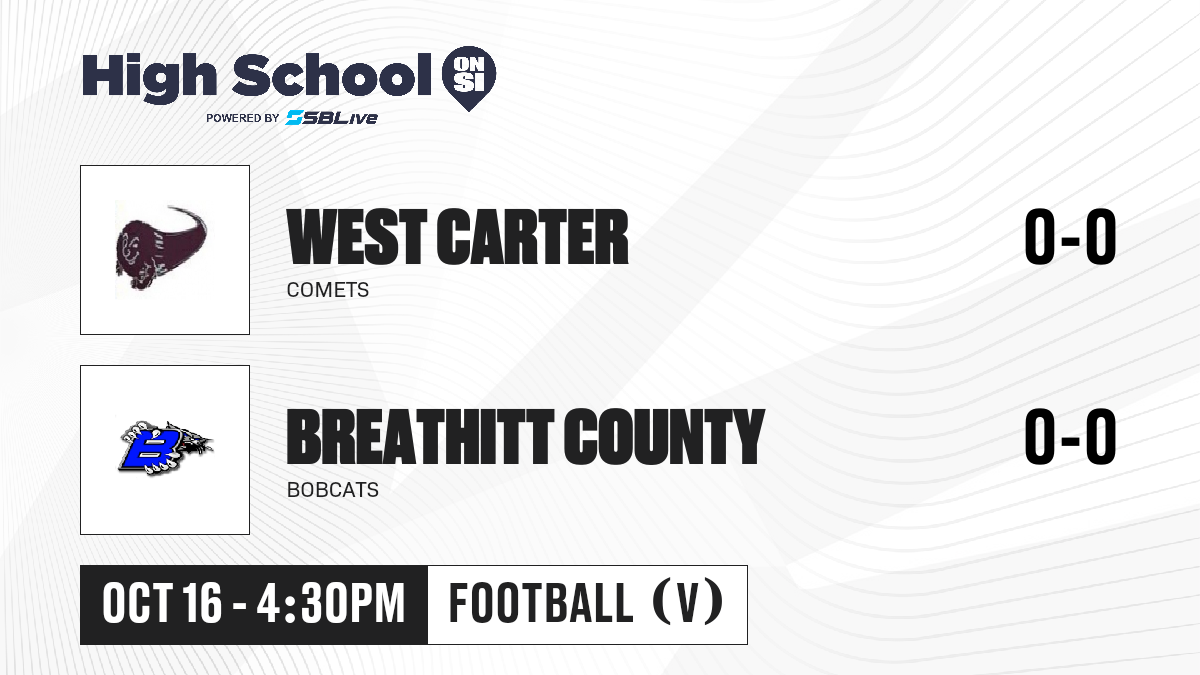 High School ON SI
POWERED BY SBLive

WEST CARTER
COMETS
0-0

BREATHITT COUNTY
BOBCATS
0-0

OCT 16 - 4:30PM
FOOTBALL (V)